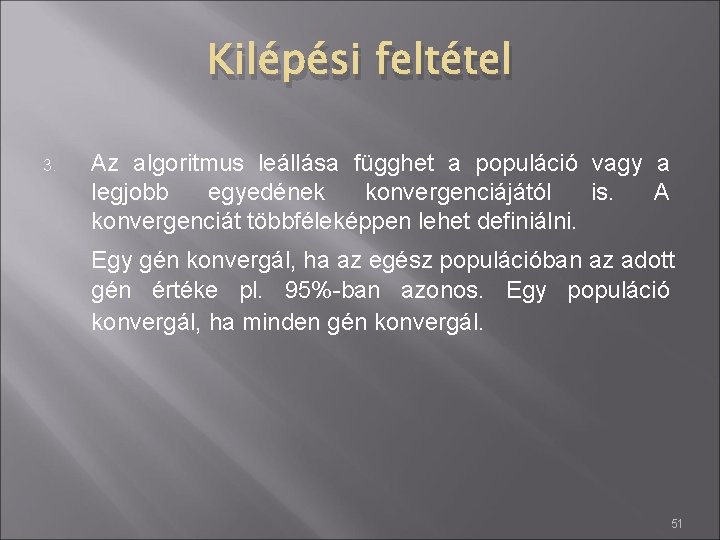 Kilépési feltétel

3. Az algoritmus leállása függhet a populáció vagy a legjobb egyedének konvergenciájától is. A konvergenciát többféleképpen lehet definiálni.

Egy gén konvergál, ha az egész populációban az adott gén értéke pl. 95%-ban azonos. Egy populáció konvergál, ha minden gén konvergál.

51